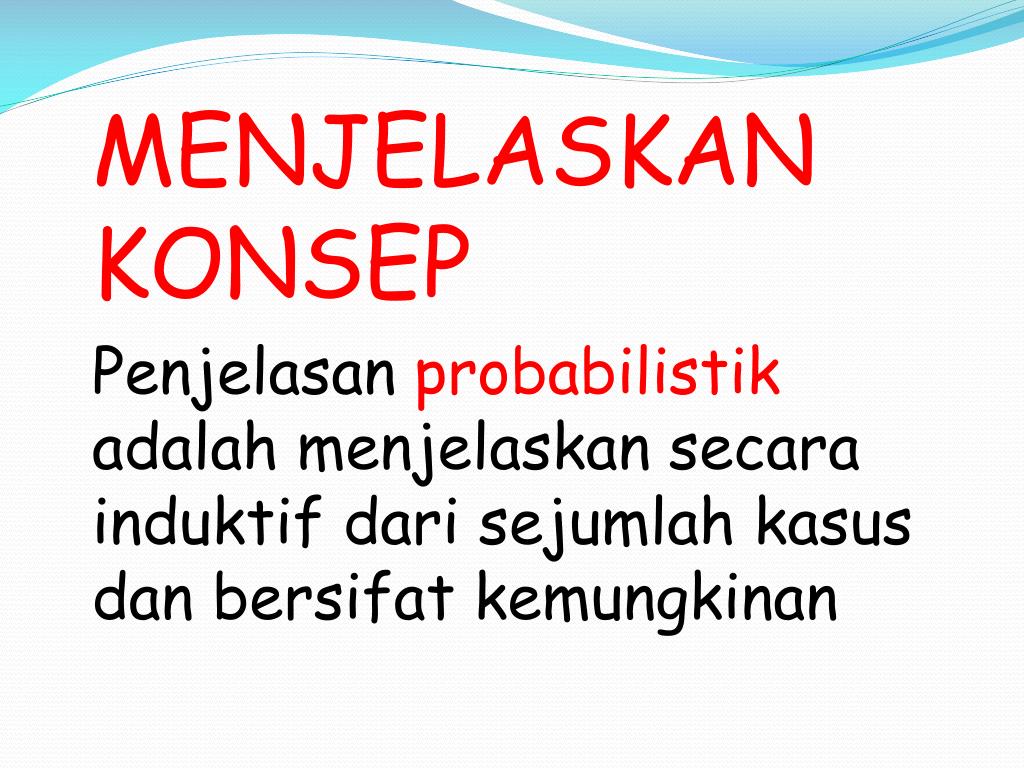 MENJELASKAN KONSEP

Penjelasan probabilistik adalah menjelaskan secara induktif dari sejumlah kasus dan bersifat kemungkinan